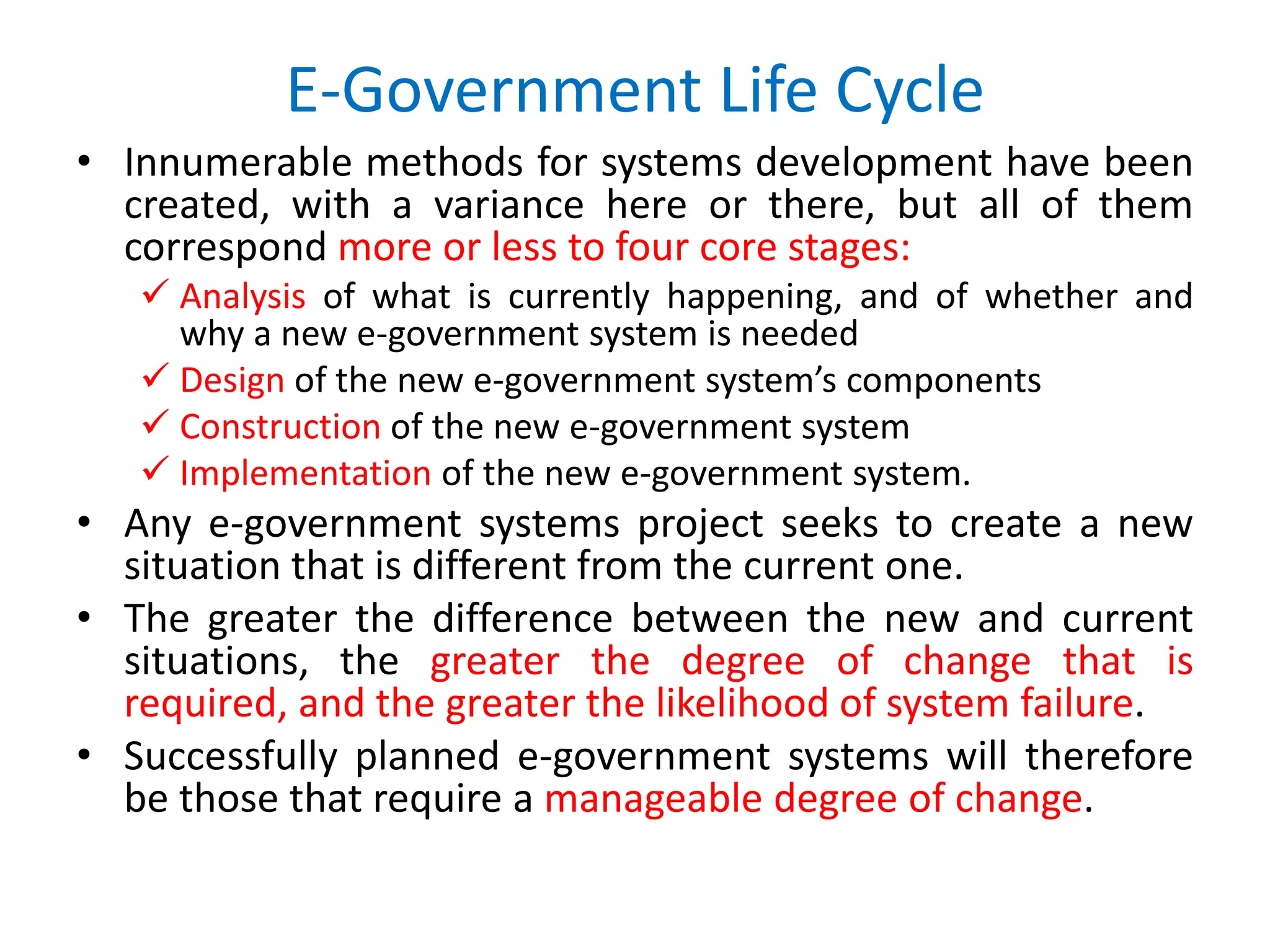 E-Government Life Cycle

• Innumerable methods for systems development have been created, with a variance here or there, but all of them correspond more or less to four core stages:

✓ Analysis of what is currently happening, and of whether and why a new e-government system is needed

✓ Design of the new e-government system's components

✓ Construction of the new e-government system

✓ Implementation of the new e-government system.

• Any e-government systems project seeks to create a new situation that is different from the current one.

• The greater the difference between the new and current situations, the greater the degree of change that is required, and the greater the likelihood of system failure.

• Successfully planned e-government systems will therefore be those that require a manageable degree of change.